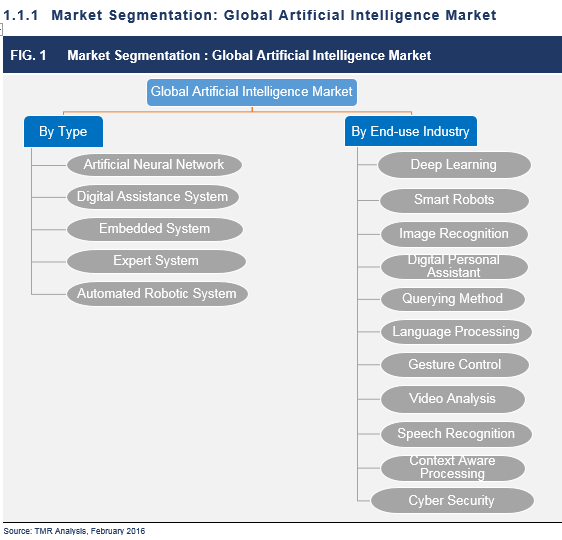 1.1.1 Market Segmentation: Global Artificial Intelligence Market

FIG. 1 Market Segmentation : Global Artificial Intelligence Market

Global Artificial Intelligence Market

By Type

Artificial Neural Network

Digital Assistance System

Embedded System

Expert System

Automated Robotic System

By End-use Industry

Deep Learning

Smart Robots

Image Recognition

Digital Personal Assistant

Querying Method

Language Processing

Gesture Control

Video Analysis

Speech Recognition

Context Aware Processing

Cyber Security

Source: TMR Analysis, February 2016